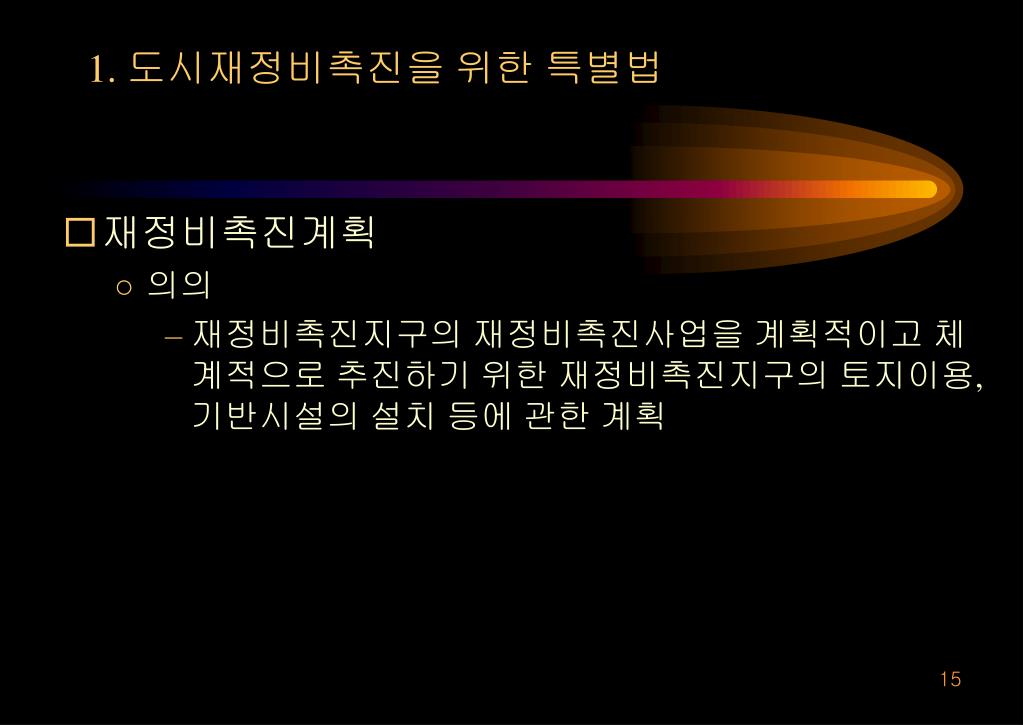 1. 도시재정비촉진을 위한 특별법

□ 재정비촉진계획

○ 의의

– 재정비촉진지구의 재정비촉진사업을 계획적이고 체계적으로 추진하기 위한 재정비촉진지구의 토지이용, 기반시설의 설치 등에 관한 계획

15